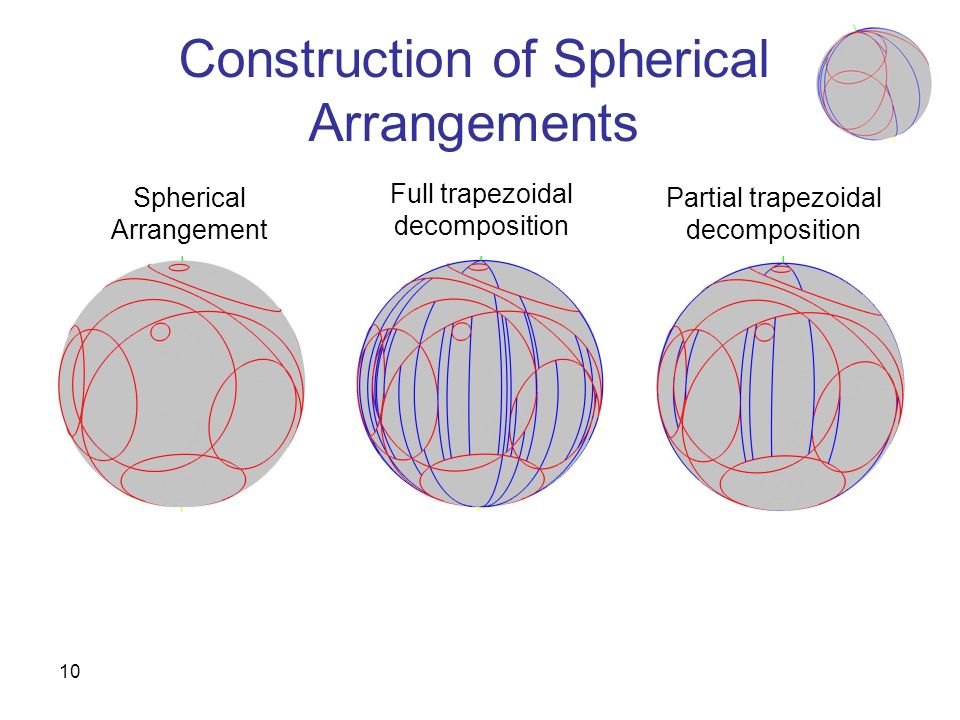 Construction of Spherical Arrangements

Spherical Arrangement

Full trapezoidal decomposition

Partial trapezoidal decomposition

10